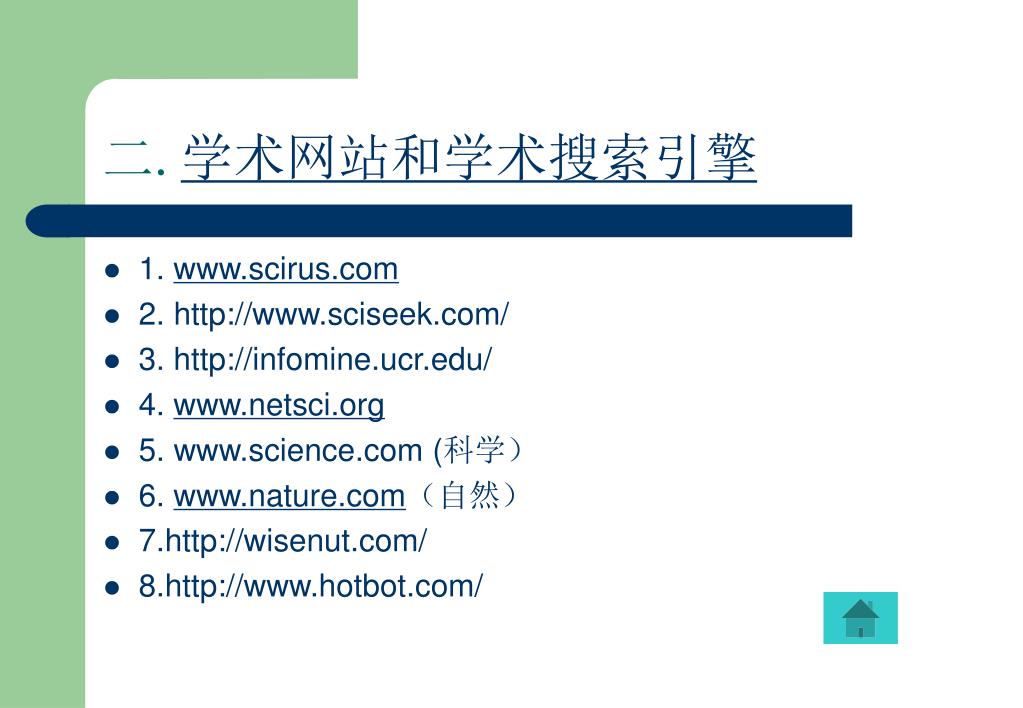 二. 学术网站和学术搜索引擎

- 1. www.scirus.com
- 2. http://www.sciseek.com/
- 3. http://infomine.ucr.edu/
- 4. www.netsci.org
- 5. www.science.com (科学）
- 6. www.nature.com（自然）
- 7.http://wisenut.com/
- 8.http://www.hotbot.com/